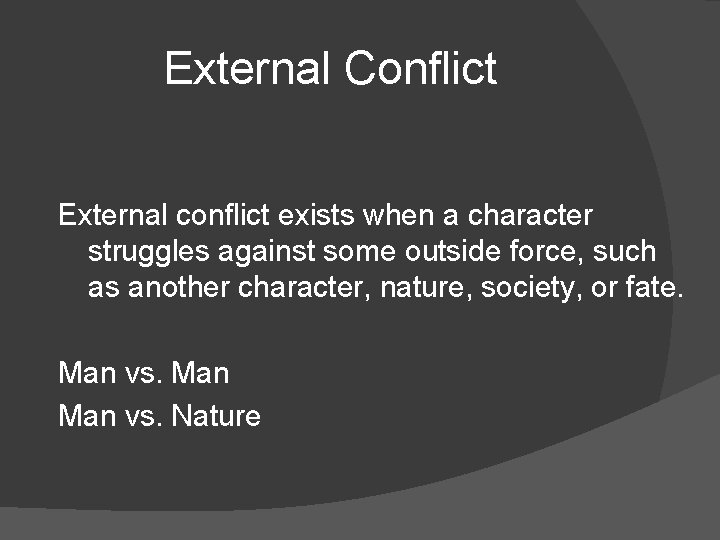 External Conflict

External conflict exists when a character struggles against some outside force, such as another character, nature, society, or fate.

Man vs. Man
Man vs. Nature